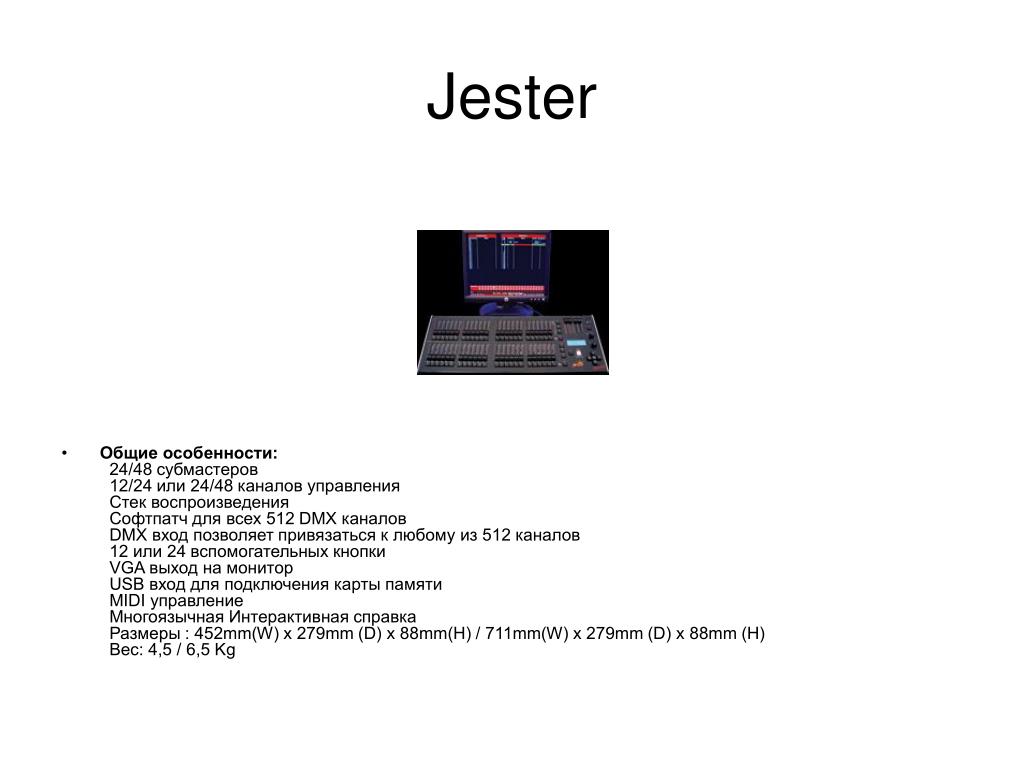 Jester

• Общие особенности:
24/48 субмастеров
12/24 или 24/48 каналов управления
Стек воспроизведения
Софтпатч для всех 512 DMX каналов
DMX вход позволяет привязаться к любому из 512 каналов
12 или 24 вспомогательных кнопки
VGA выход на монитор
USB вход для подключения карты памяти
MIDI управление
Многоязычная Интерактивная справка
Размеры : 452mm(W) x 279mm (D) x 88mm(H) / 711mm(W) x 279mm (D) x 88mm (H)
Вес: 4,5 / 6,5 Kg